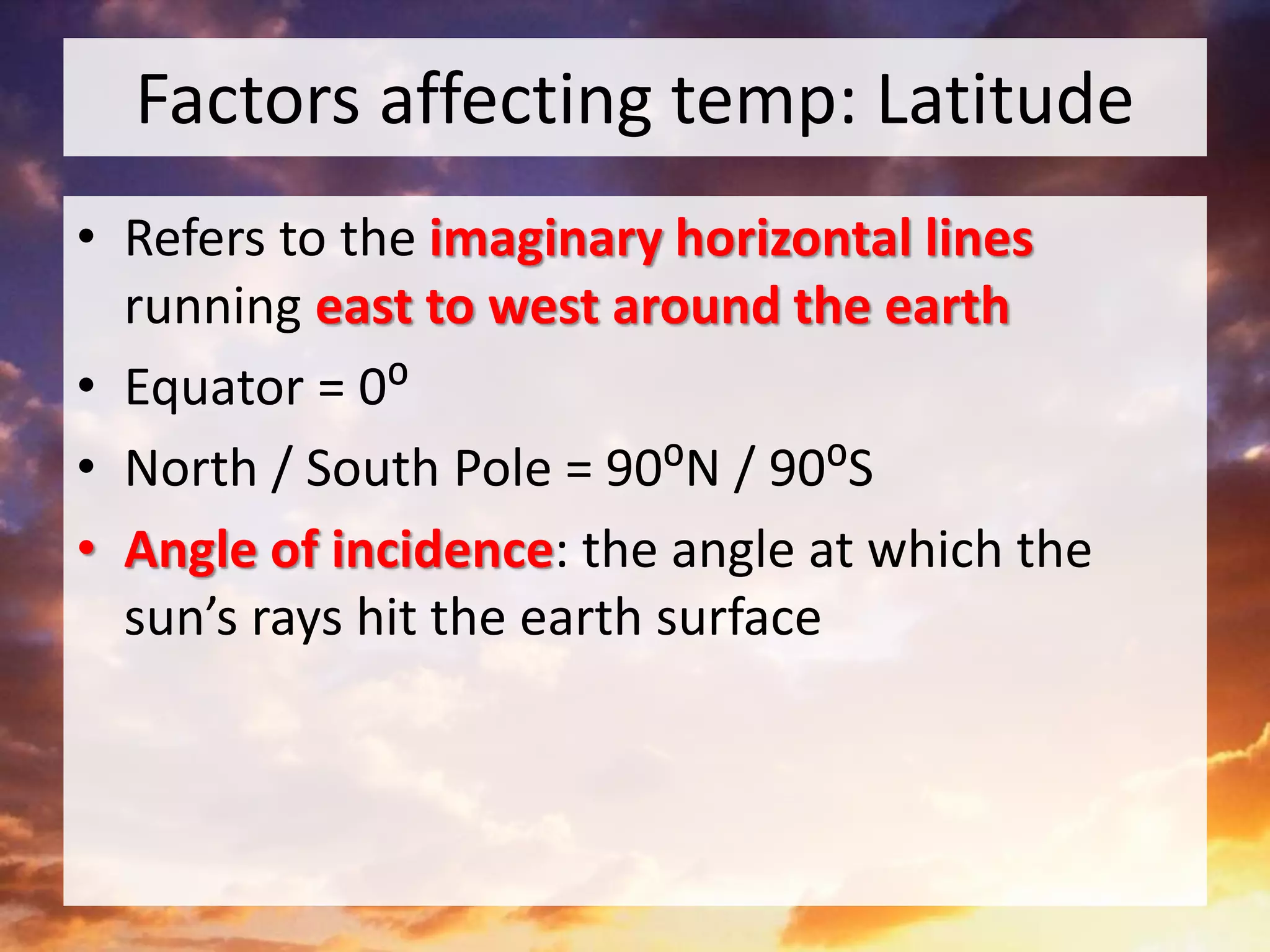 Factors affecting temp: Latitude

• Refers to the imaginary horizontal lines running east to west around the earth
• Equator = $0^o$
• North / South Pole = $90^o$N / $90^o$S
• Angle of incidence: the angle at which the sun’s rays hit the earth surface